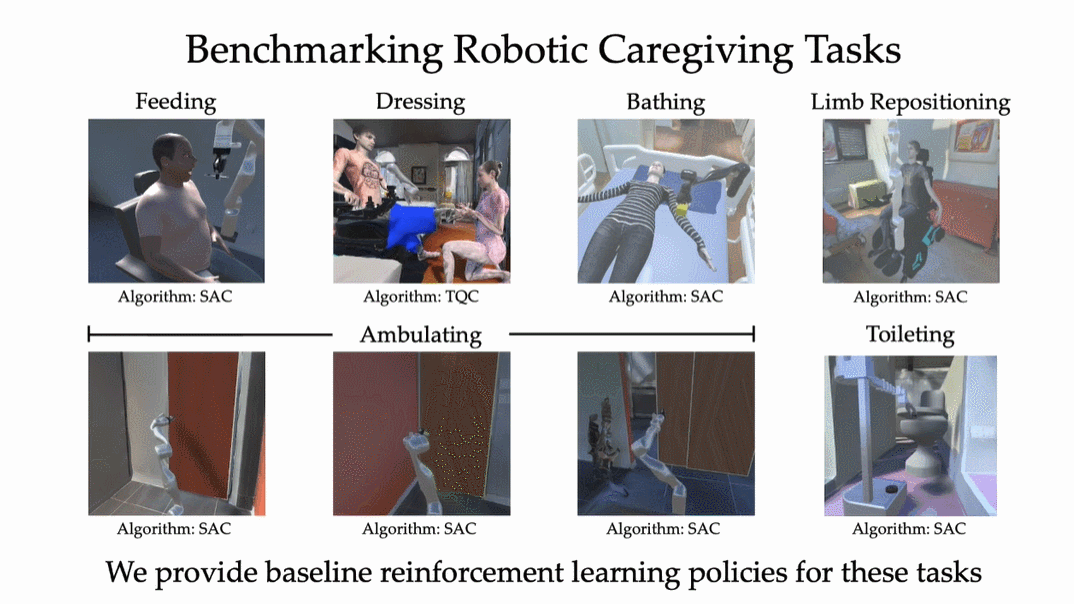 Benchmarking Robotic Caregiving Tasks

Feeding

Algorithm: SAC

Dressing

Algorithm: TQC

Bathing

Algorithm: SAC

Limb Repositioning

Algorithm: SAC

Ambulating

Algorithm: SAC

Algorithm: SAC

Algorithm: SAC

Toileting

Algorithm: SAC

We provide baseline reinforcement learning policies for these tasks